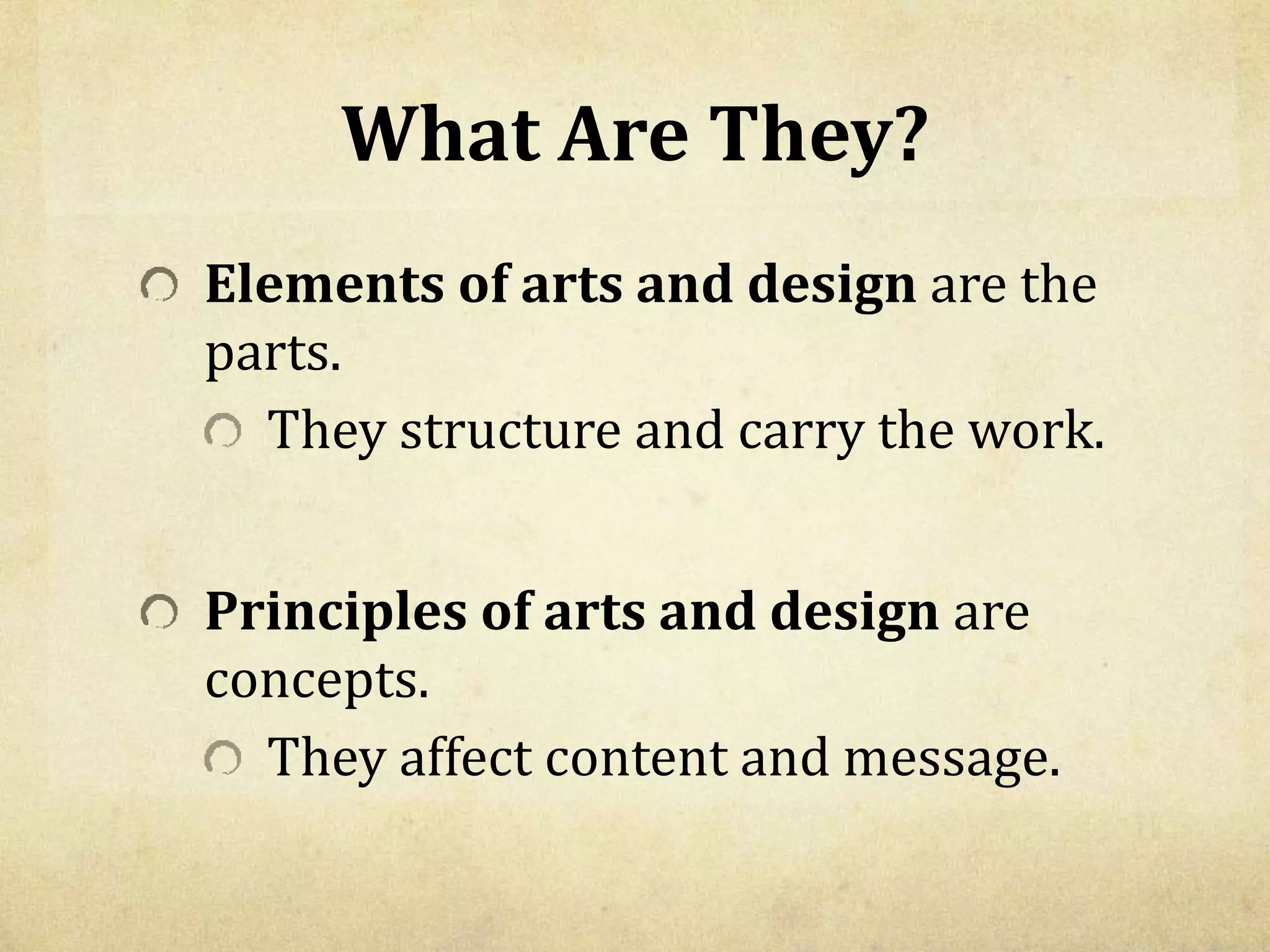 What Are They?

Elements of arts and design are the parts.

They structure and carry the work.

Principles of arts and design are concepts.

They affect content and message.